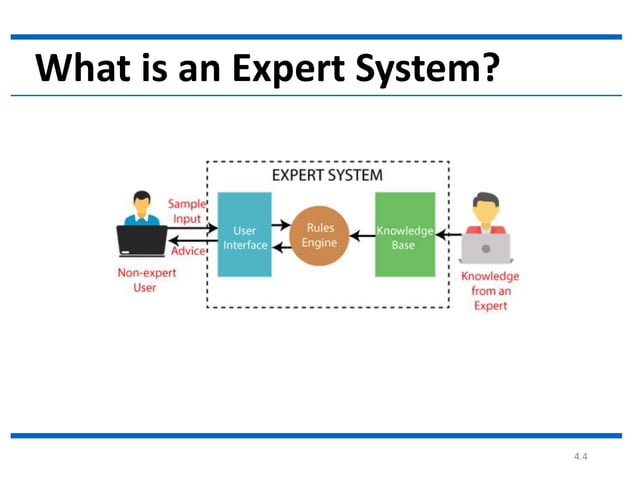 What is an Expert System?

EXPERT SYSTEM

Sample Input

Advice

Non-expert User

User Interface

Rules Engine

Knowledge Base

Knowledge from an Expert

4.4